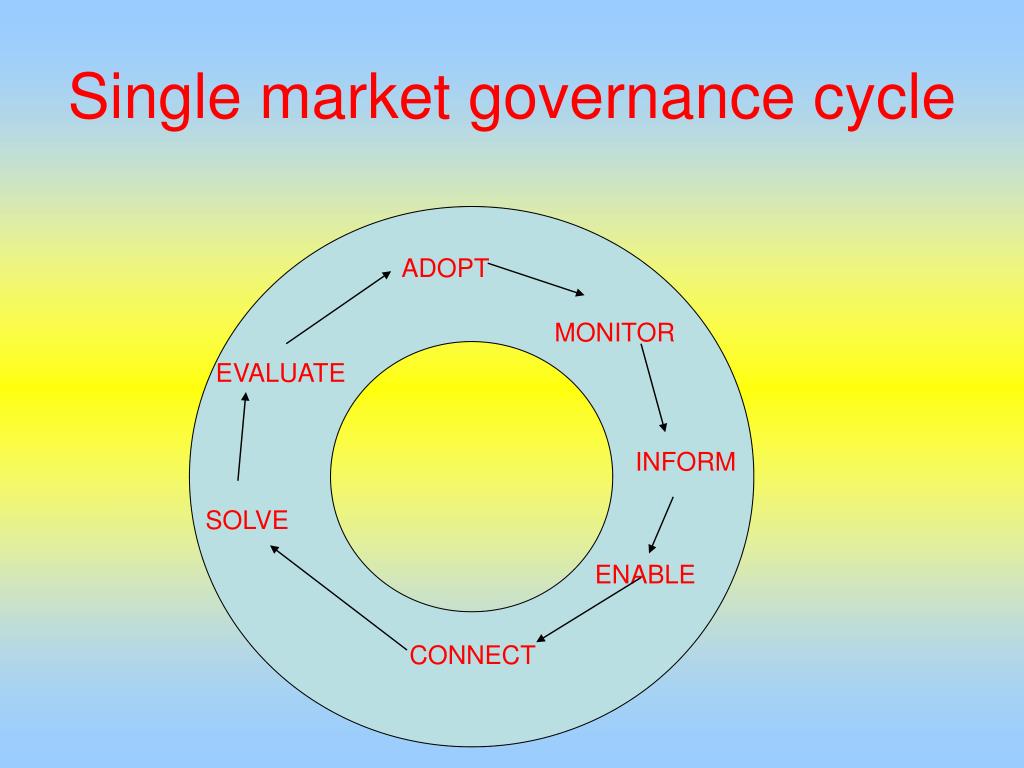 Single market governance cycle

ADOPT

MONITOR

INFORM

ENABLE

CONNECT

SOLVE

EVALUATE